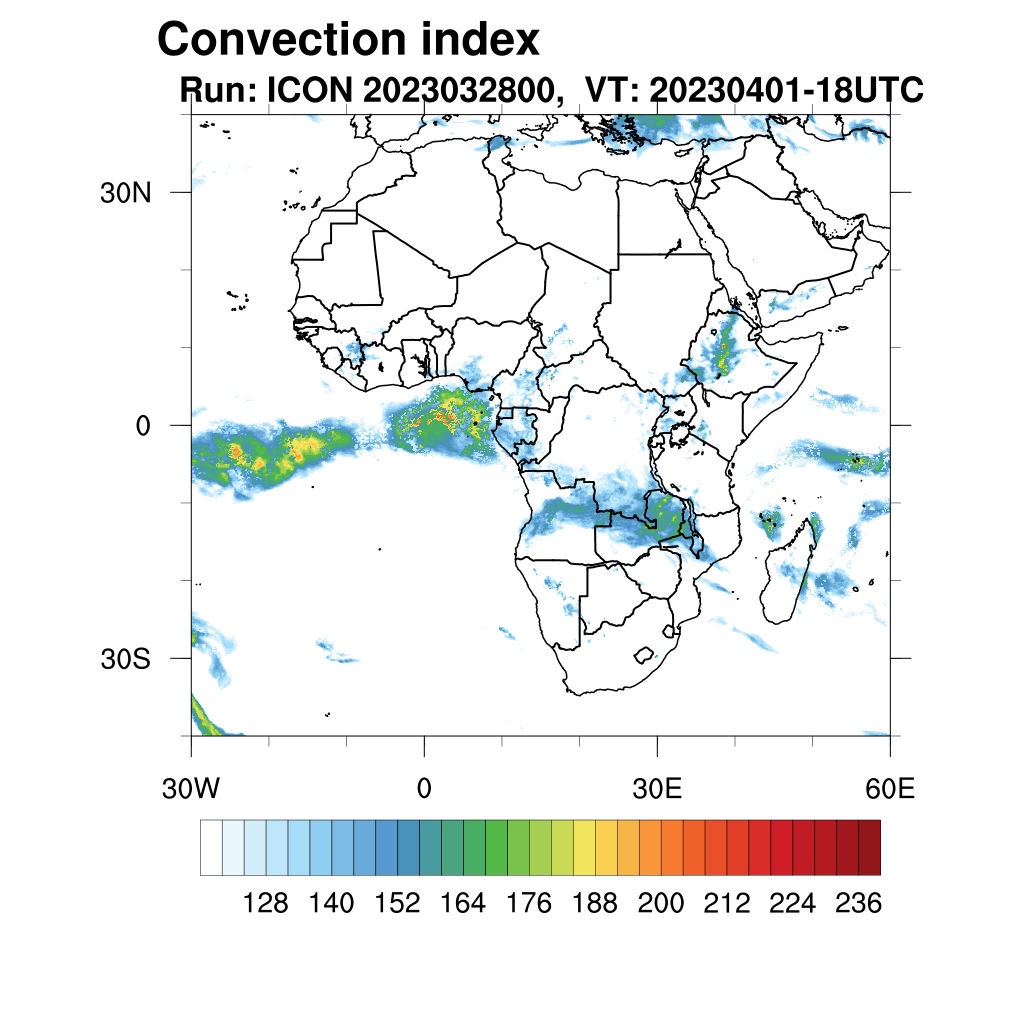 Convection index

Run: ICON 2023032800, VT: 20230401-18UTC

30N
0
30S

30W
0
30E
60E

128 140 152 164 176 188 200 212 224 236